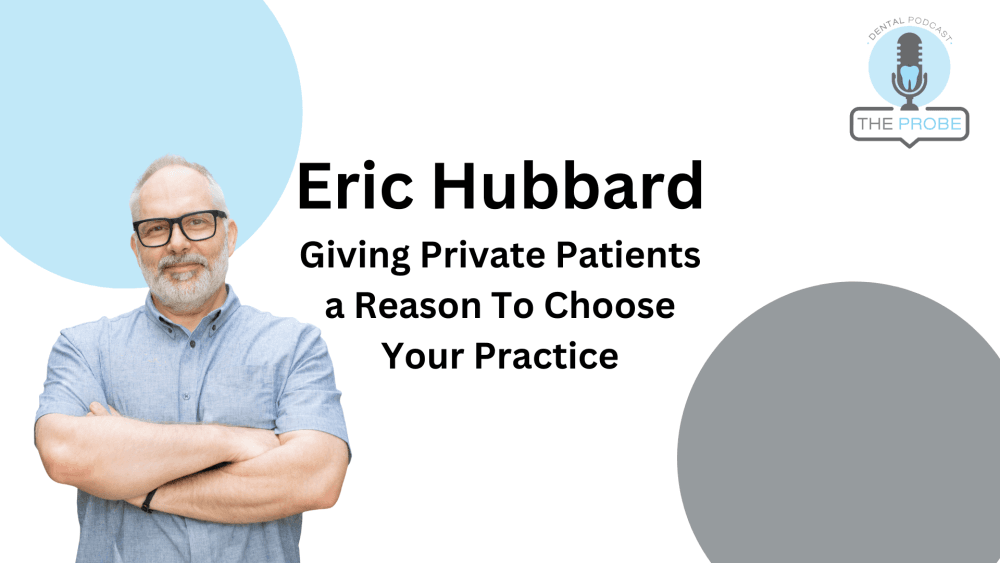 DENTAL PODCAST
THE PROBE

Eric Hubbard

Giving Private Patients a Reason To Choose Your Practice